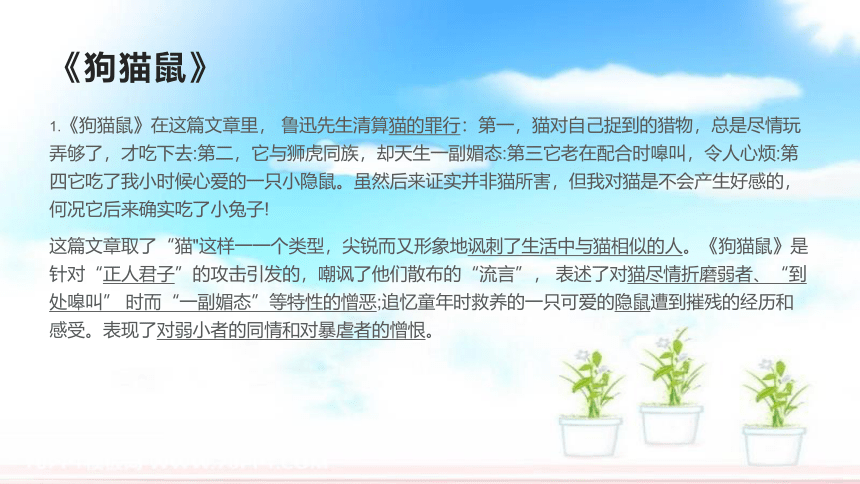 《狗猫鼠》

1.《狗猫鼠》在这篇文章里， 鲁迅先生清算猫的罪行：第一，猫对自己捉到的猎物，总是尽情玩弄够了，才吃下去:第二，它与狮虎同族，却天生一副媚态:第三它老在配合时嗥叫，令人心烦:第四它吃了我小时候心爱的一只小隐鼠。虽然后来证实并非猫所害，但我对猫是不会产生好感的，何况它后来确实吃了小兔子!

这篇文章取了“猫"这样一一个类型，尖锐而又形象地讽刺了生活中与猫相似的人。《狗猫鼠》是针对“正人君子”的攻击引发的，嘲讽了他们散布的“流言”， 表述了对猫尽情折磨弱者、“到处嗥叫” 时而“一副媚态”等特性的憎恶;追忆童年时救养的一只可爱的隐鼠遭到摧残的经历和感受。表现了对弱小者的同情和对暴虐者的憎恨。